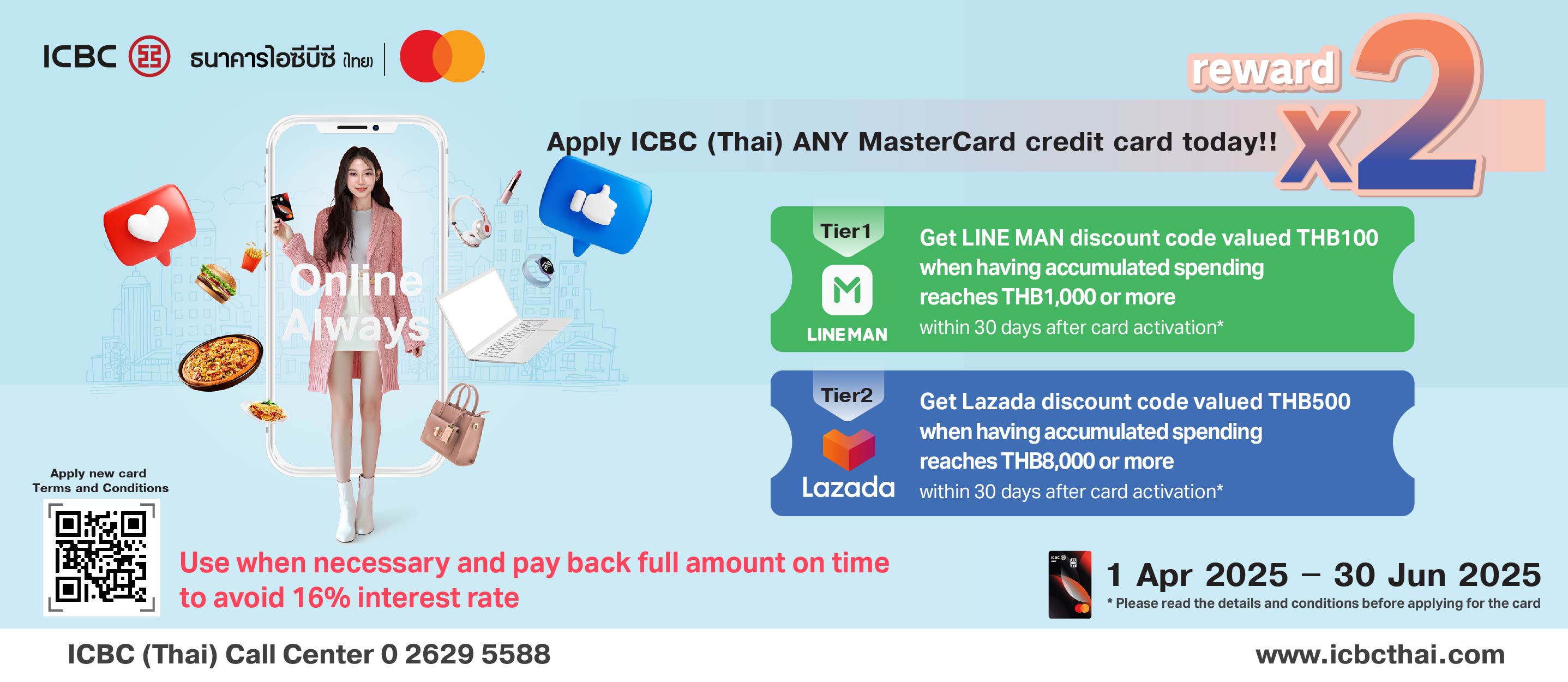 ICBC ธนาคารไอซีบีซี (ไทย)

reward x2

Apply ICBC (Thai) ANY MasterCard credit card today!!

Online Always

Tier1
LINE MAN
Get LINE MAN discount code valued THB100 when having accumulated spending reaches THB1,000 or more
within 30 days after card activation*

Tier2
Lazada
Get Lazada discount code valued THB500 when having accumulated spending reaches THB8,000 or more
within 30 days after card activation*

Apply new card
Terms and Conditions

Use when necessary and pay back full amount on time to avoid 16% interest rate

1 Apr 2025 – 30 Jun 2025
* Please read the details and conditions before applying for the card

ICBC (Thai) Call Center 0 2629 5588
www.icbcthai.com